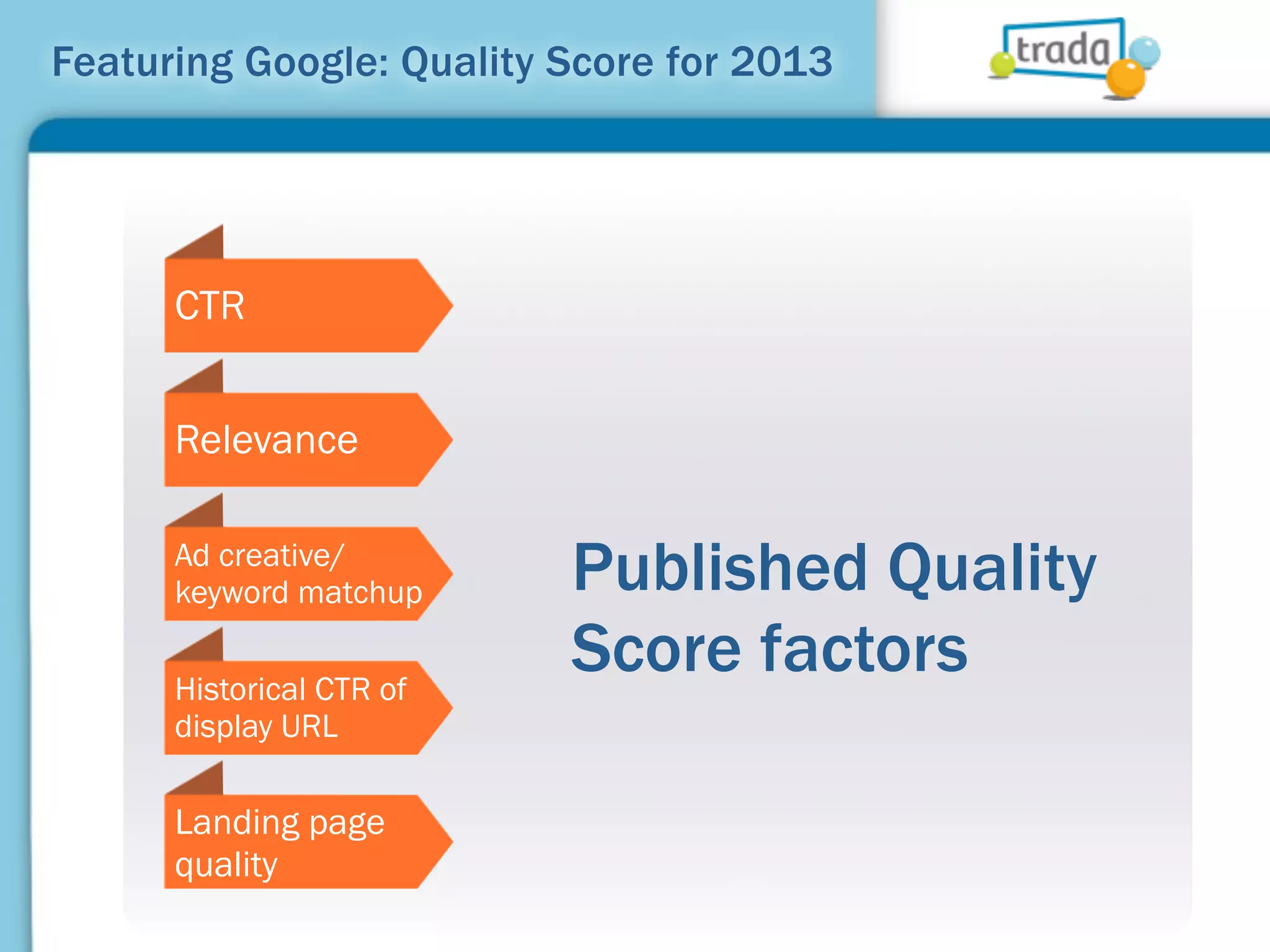 Featuring Google: Quality Score for 2013

trada

CTR

Relevance

Ad creative/ keyword matchup

Historical CTR of display URL

Landing page quality

Published Quality Score factors